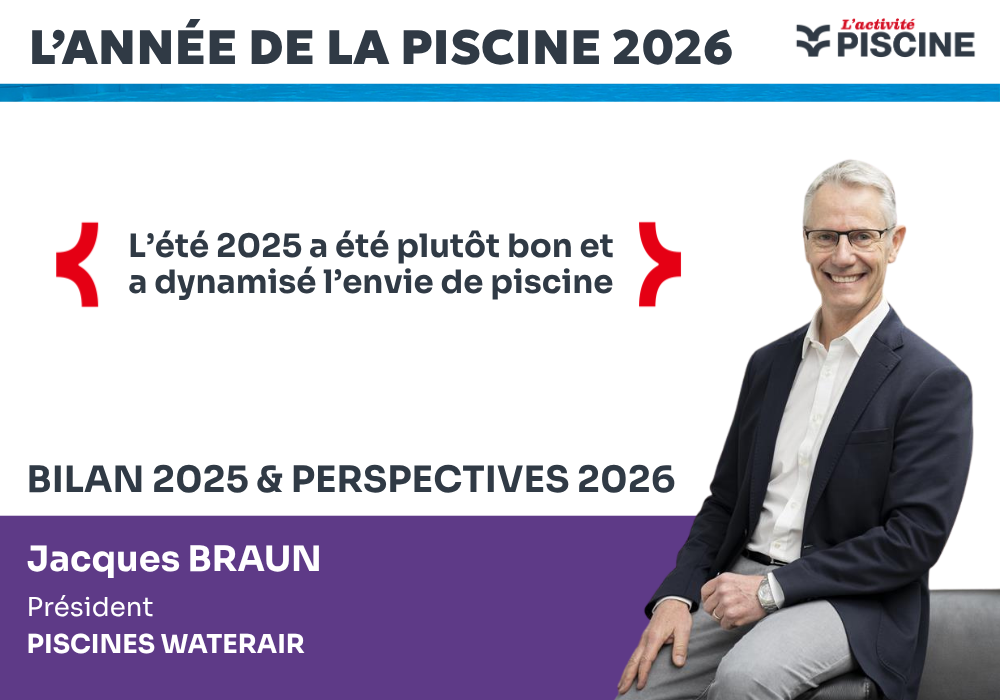 L'ANNÉE DE LA PISCINE 2026

L'activité PISCINE

L'été 2025 a été plutôt bon et a dynamisé l'envie de piscine

BILAN 2025 & PERSPECTIVES 2026

Jacques BRAUN
Président
PISCINES WATERAIR